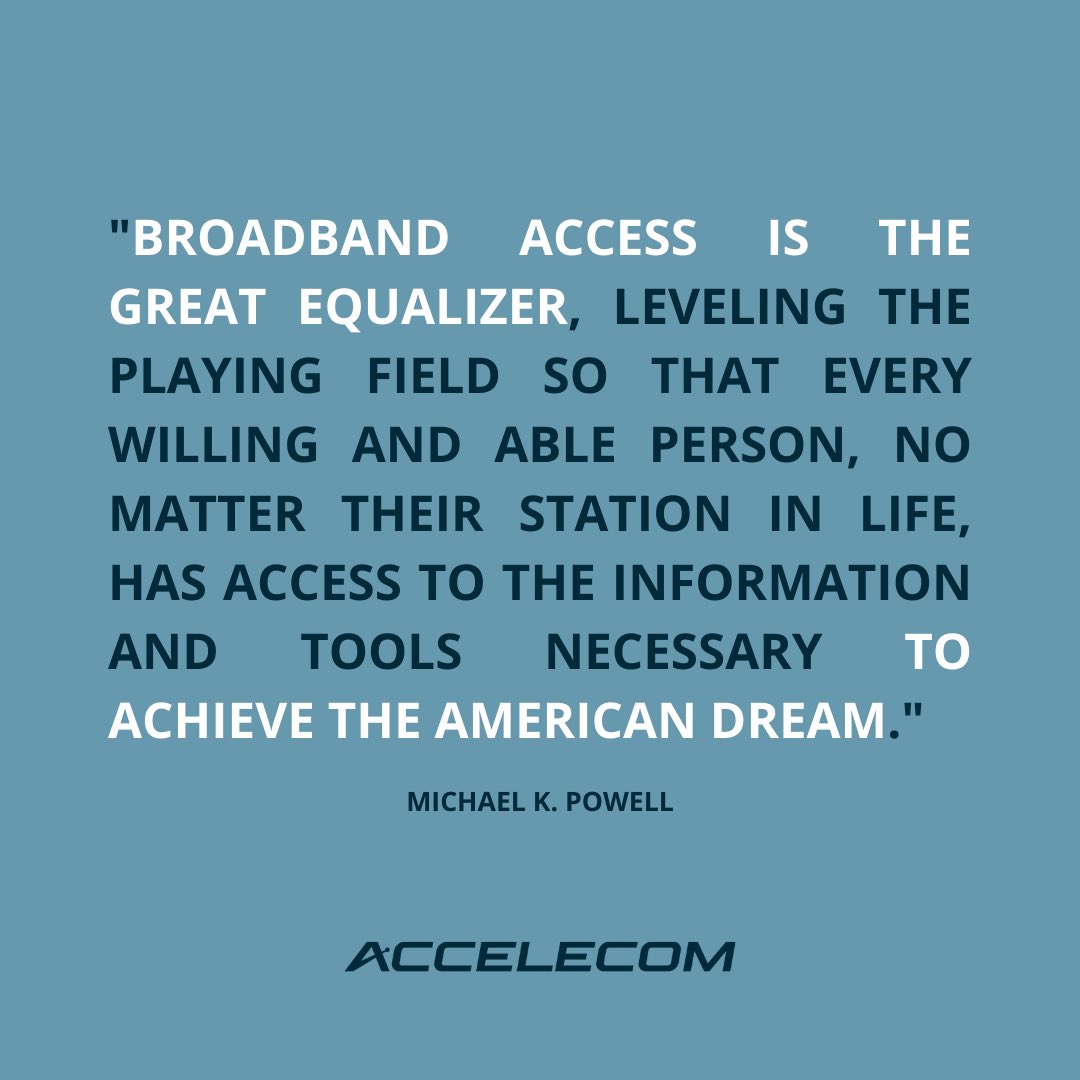 "BROADBAND ACCESS IS THE GREAT EQUALIZER, LEVELING THE PLAYING FIELD SO THAT EVERY WILLING AND ABLE PERSON, NO MATTER THEIR STATION IN LIFE, HAS ACCESS TO THE INFORMATION AND TOOLS NECESSARY TO ACHIEVE THE AMERICAN DREAM."

MICHAEL K. POWELL

ACCELECOM